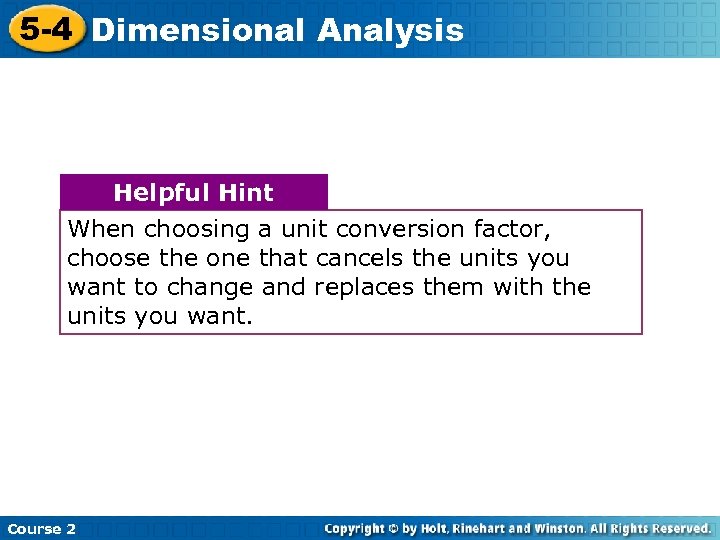 5-4 Dimensional Analysis

Helpful Hint

When choosing a unit conversion factor, choose the one that cancels the units you want to change and replaces them with the units you want.

Course 2

Copyright © by Holt, Rinehart and Winston. All Rights Reserved.